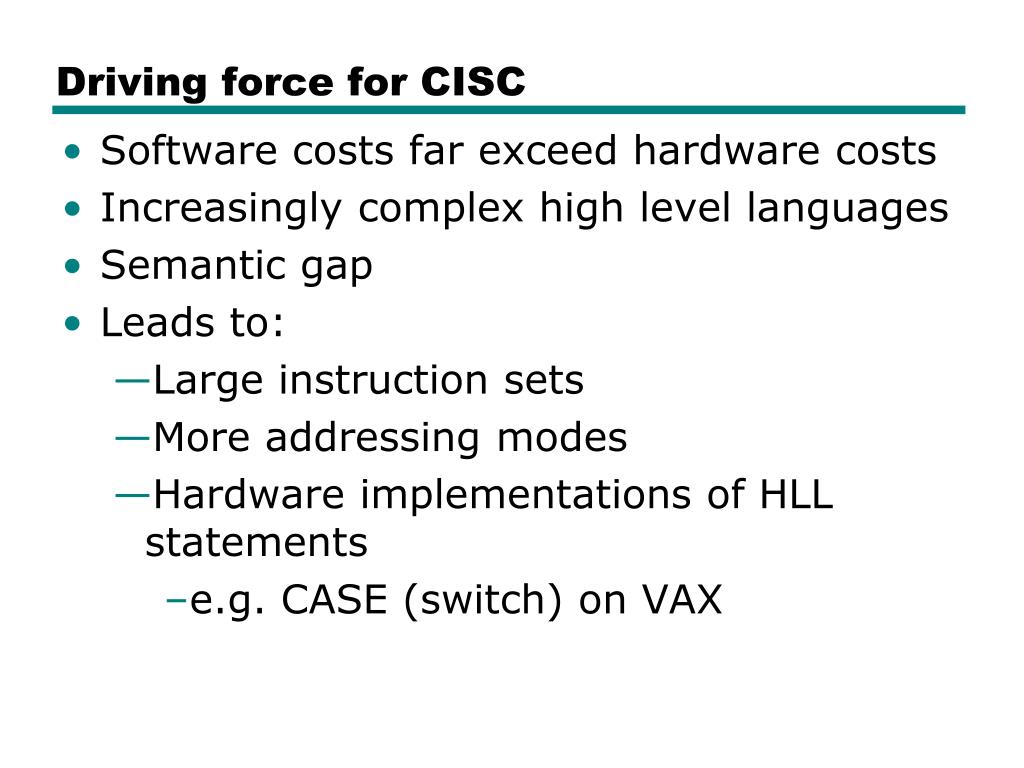 Driving force for CISC

• Software costs far exceed hardware costs
• Increasingly complex high level languages
• Semantic gap
• Leads to:
—Large instruction sets
—More addressing modes
—Hardware implementations of HLL statements
–e.g. CASE (switch) on VAX